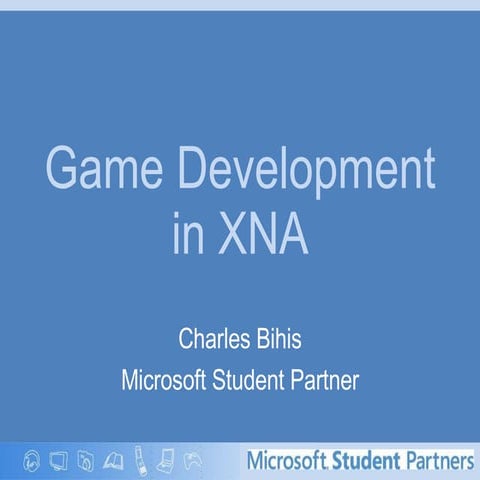 Game Development in XNA

Charles Bihis
Microsoft Student Partner

Microsoft Student Partners